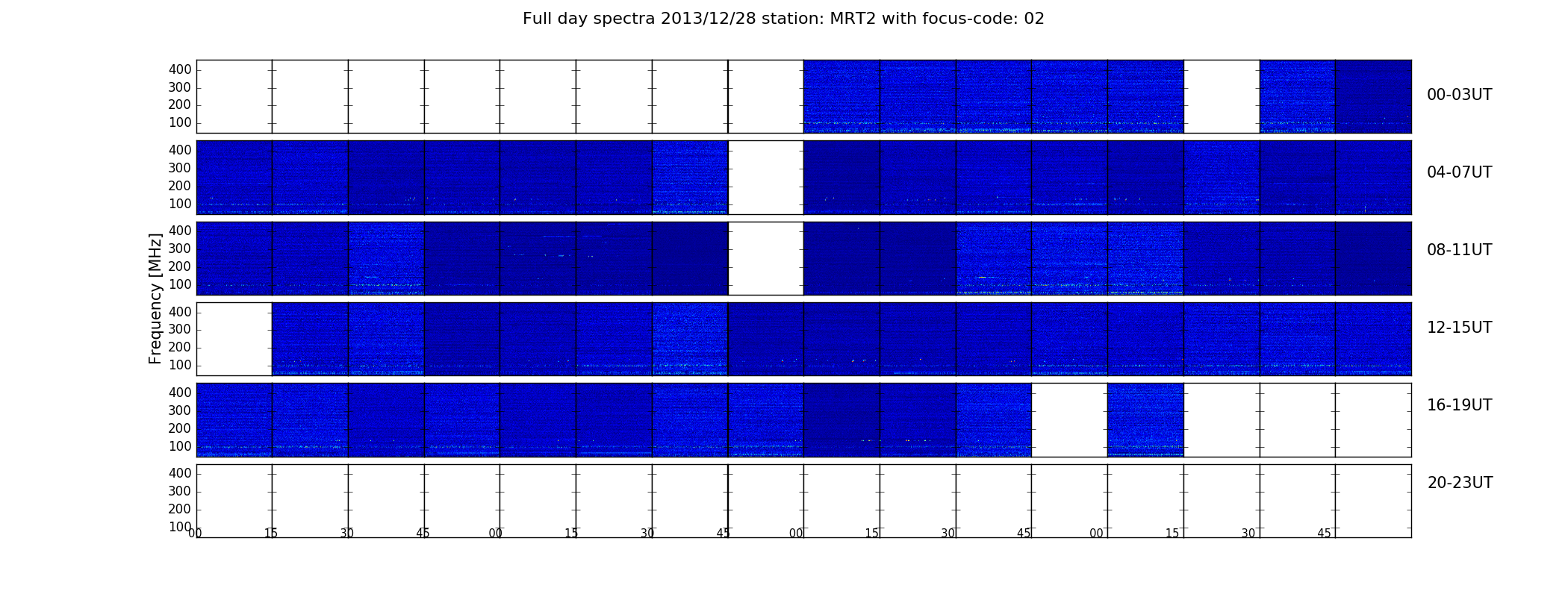 Full day spectra 2013/12/28 station: MRT2 with focus-code: 02

Frequency [MHz]

400
300
200
100

00-03UT

400
300
200
100

04-07UT

400
300
200
100

08-11UT

400
300
200
100

12-15UT

400
300
200
100

16-19UT

400
300
200
100

20-23UT

00 15 30 45 00 15 30 45 00 15 30 45 00 15 30 45